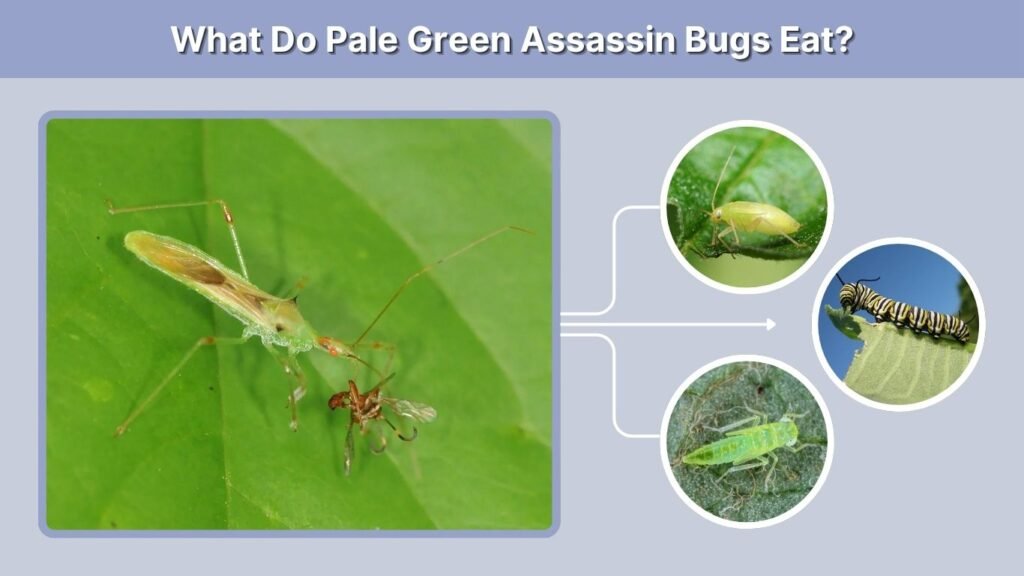 What Do Pale Green Assassin Bugs Eat?